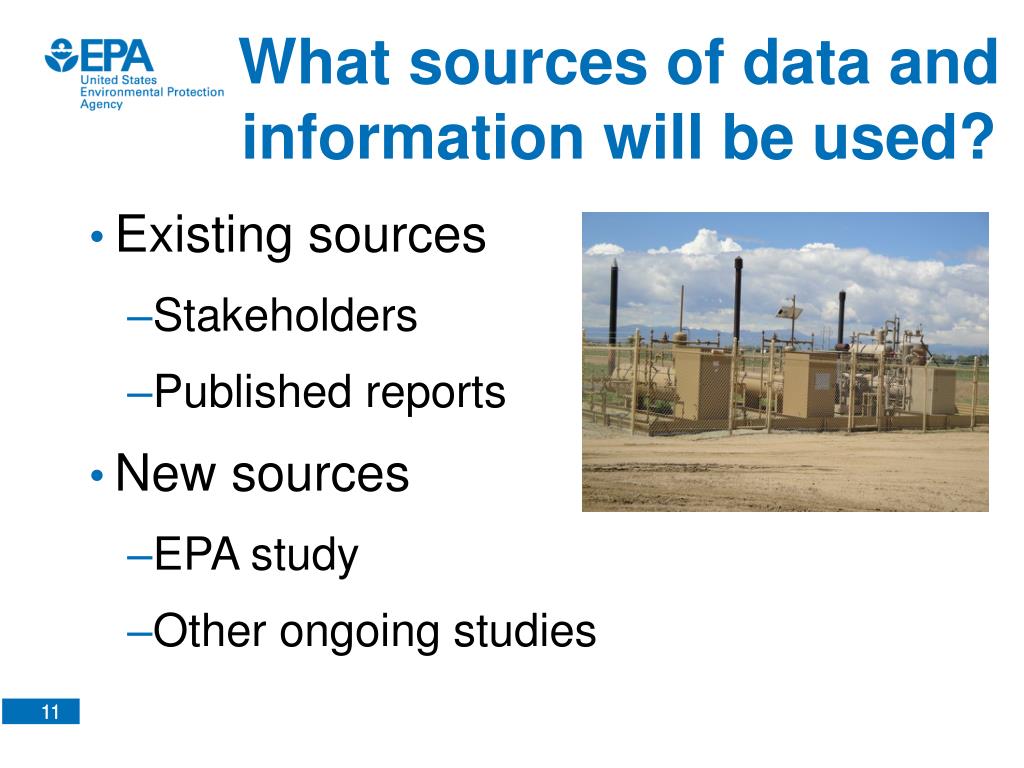 EPA
United States Environmental Protection Agency

What sources of data and information will be used?

• Existing sources
–Stakeholders
–Published reports
• New sources
–EPA study
–Other ongoing studies

11